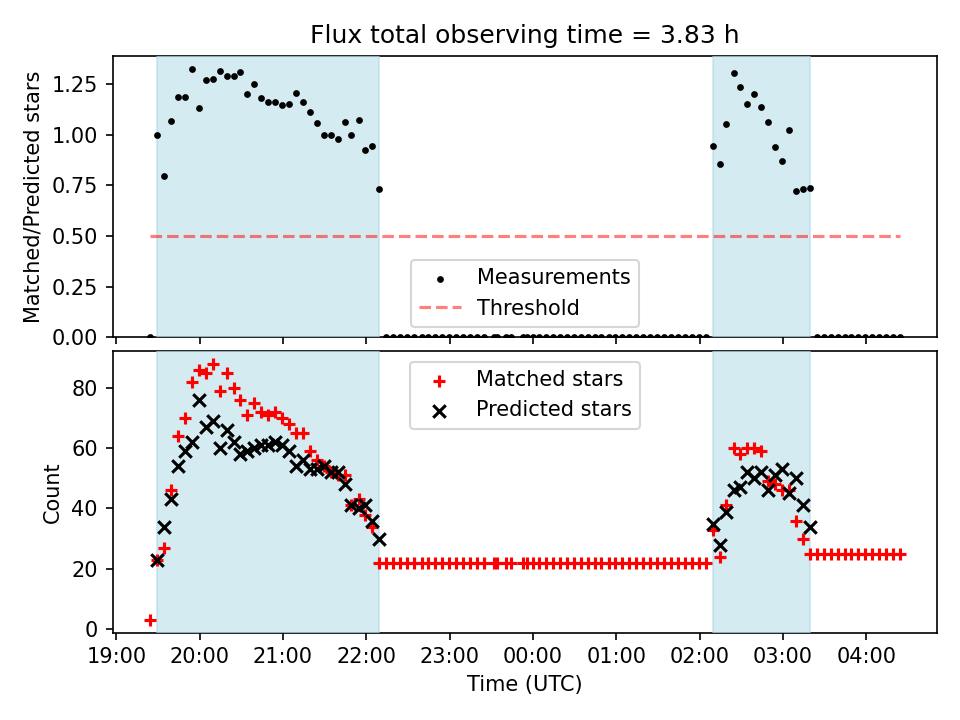 Flux total observing time = 3.83 h

Matched/Predicted stars

1.25
1.00
0.75
0.50
0.25
0.00

Measurements
Threshold

Matched stars
Predicted stars

Count

80
60
40
20
0

19:00
20:00
21:00
22:00
23:00
00:00
01:00
02:00
03:00
04:00

Time (UTC)